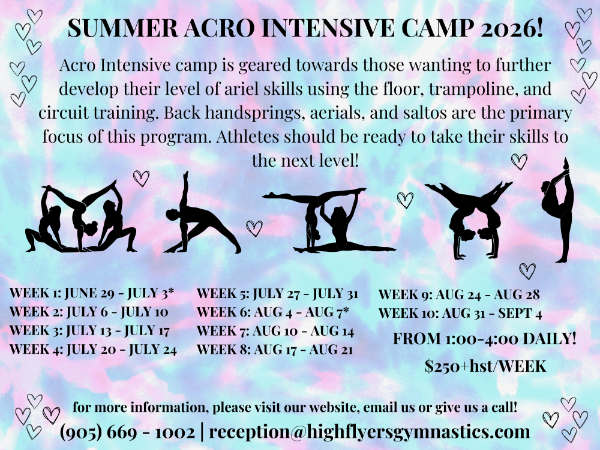 SUMMER ACRO INTENSIVE CAMP 2026!

Acro Intensive camp is geared towards those wanting to further develop their level of ariel skills using the floor, trampoline, and circuit training. Back handsprings, aerials, and saltos are the primary focus of this program. Athletes should be ready to take their skills to the next level!

WEEK 1: JUNE 29 - JULY 3*
WEEK 2: JULY 6 - JULY 10
WEEK 3: JULY 13 - JULY 17
WEEK 4: JULY 20 - JULY 24

WEEK 5: JULY 27 - JULY 31
WEEK 6: AUG 4 - AUG 7*
WEEK 7: AUG 10 - AUG 14
WEEK 8: AUG 17 - AUG 21

WEEK 9: AUG 24 - AUG 28
WEEK 10: AUG 31 - SEPT 4

FROM 1:00-4:00 DAILY!

$250+hst/WEEK

for more information, please visit our website, email us or give us a call!

(905) 669 - 1002 | reception@highflyersgymnastics.com